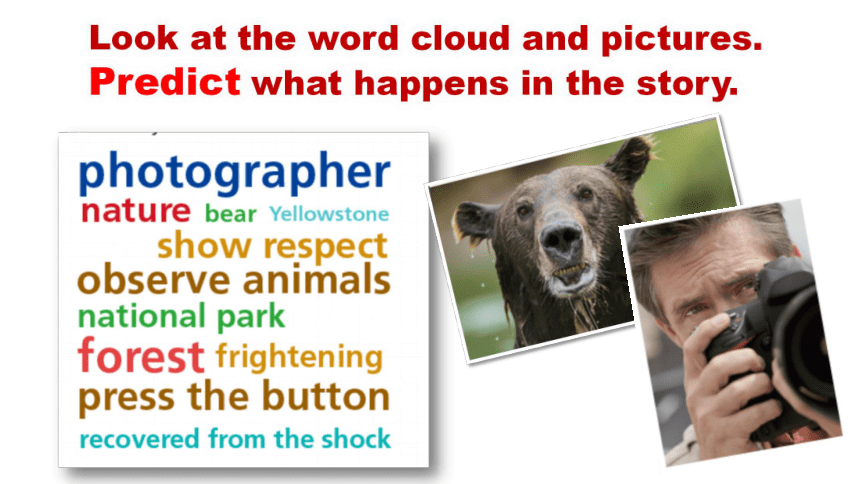 Look at the word cloud and pictures.
Predict what happens in the story.

photographer
nature bear Yellowstone
show respect
observe animals
national park
forest frightening
press the button
recovered from the shock